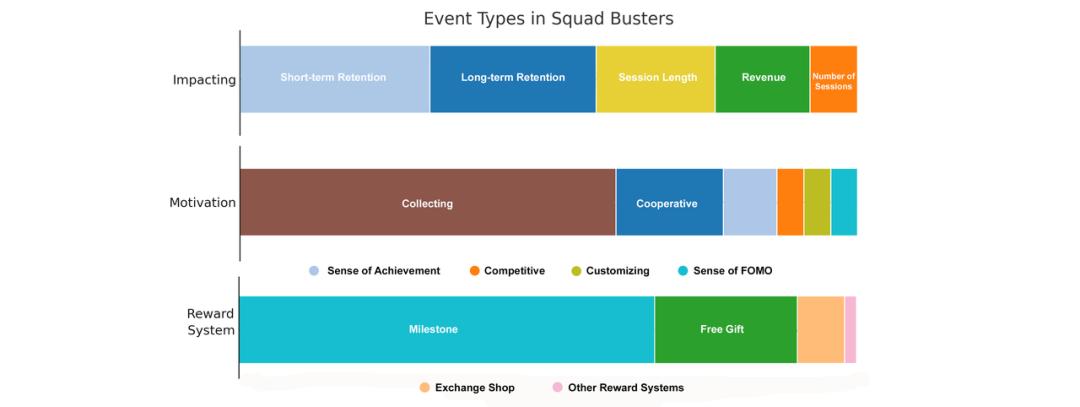 Event Types in Squad Busters

Impacting
Short-term Retention
Long-term Retention
Session Length
Revenue
Number of Sessions

Motivation
Collecting
Cooperative

Sense of Achievement
Competitive
Customizing
Sense of FOMO

Reward System
Milestone
Free Gift

Exchange Shop
Other Reward Systems